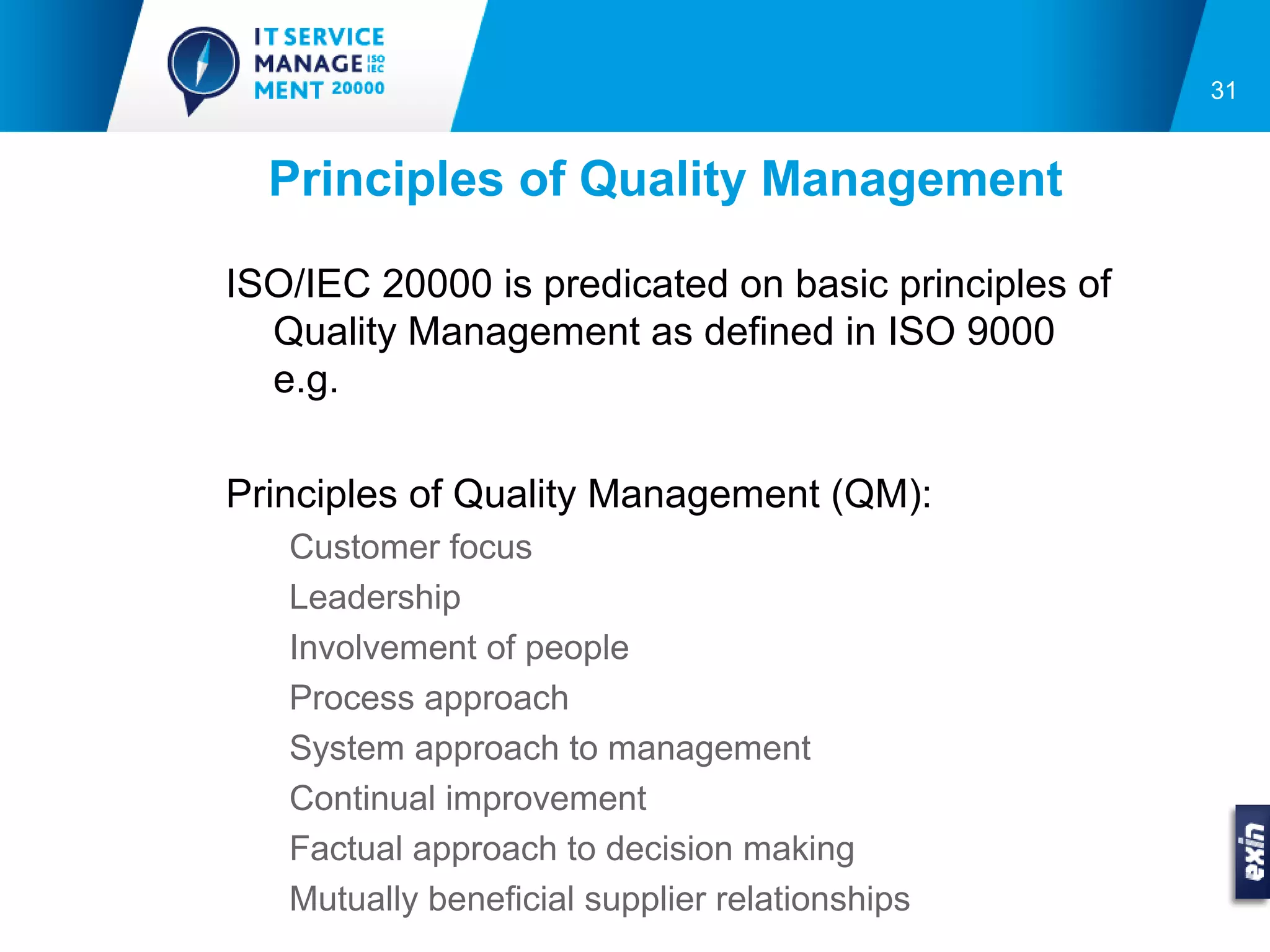 IT SERVICE MANAGE ISO IEC MENT 20000

31

Principles of Quality Management

ISO/IEC 20000 is predicated on basic principles of Quality Management as defined in ISO 9000 e.g.

Principles of Quality Management (QM):

Customer focus

Leadership

Involvement of people

Process approach

System approach to management

Continual improvement

Factual approach to decision making

Mutually beneficial supplier relationships

exin